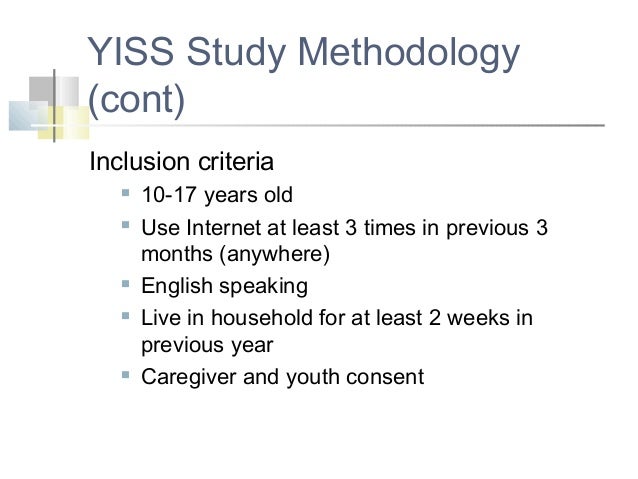 YISS Study Methodology (cont)

Inclusion criteria

- 10-17 years old
- Use Internet at least 3 times in previous 3 months (anywhere)
- English speaking
- Live in household for at least 2 weeks in previous year
- Caregiver and youth consent